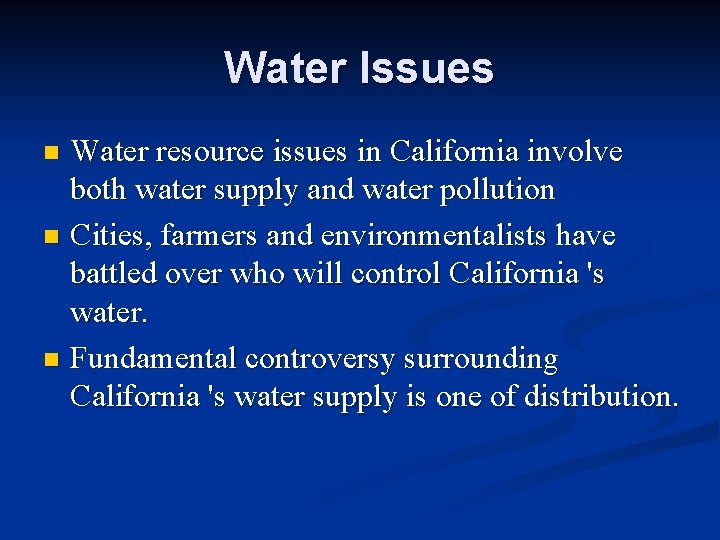 Water Issues

- Water resource issues in California involve both water supply and water pollution
- Cities, farmers and environmentalists have battled over who will control California 's water.
- Fundamental controversy surrounding California 's water supply is one of distribution.